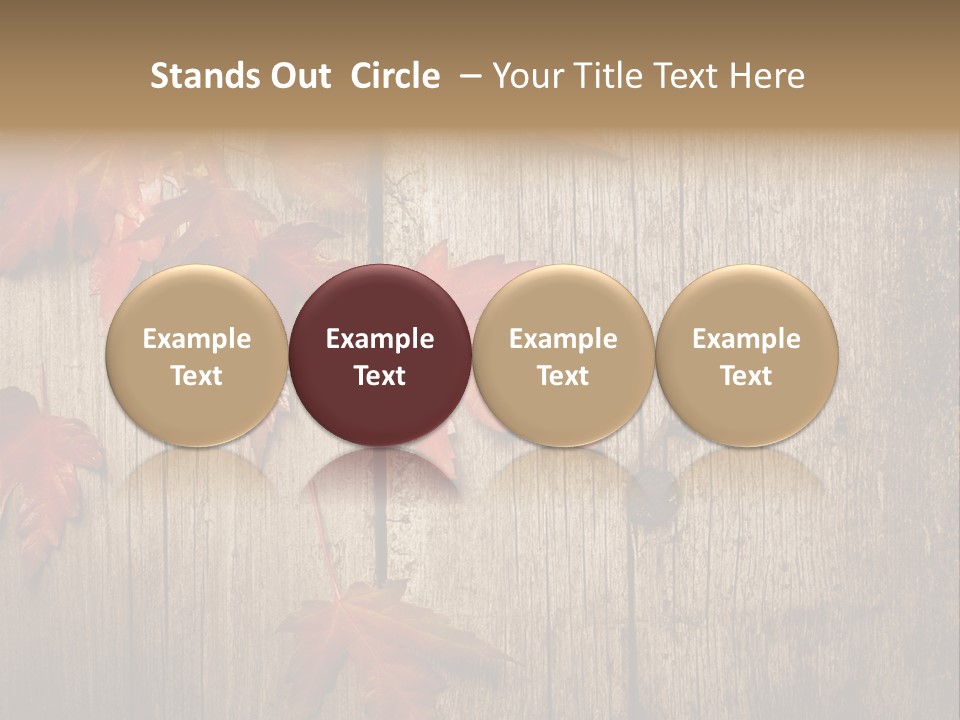 Stands Out Circle – Your Title Text Here

Example Text

Example Text

Example Text

Example Text